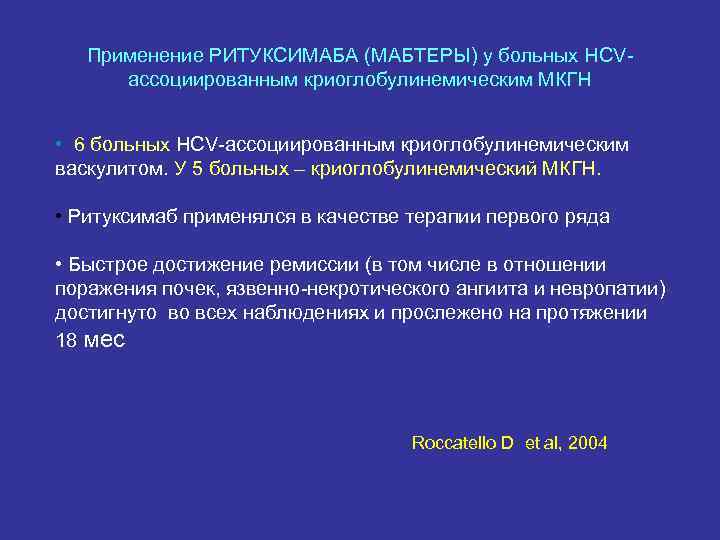 Применение РИТУКСИМАБА (МАБТЕРЫ) у больных HCV-ассоциированным криоглобулинемическим МКГН

• 6 больных HCV-ассоциированным криоглобулинемическим васкулитом. У 5 больных – криоглобулинемический МКГН.

• Ритуксимаб применялся в качестве терапии первого ряда

• Быстрое достижение ремиссии (в том числе в отношении поражения почек, язвенно-некротического ангиита и невропатии) достигнуто во всех наблюдениях и прослежено на протяжении 18 мес

Roccatello D et al, 2004